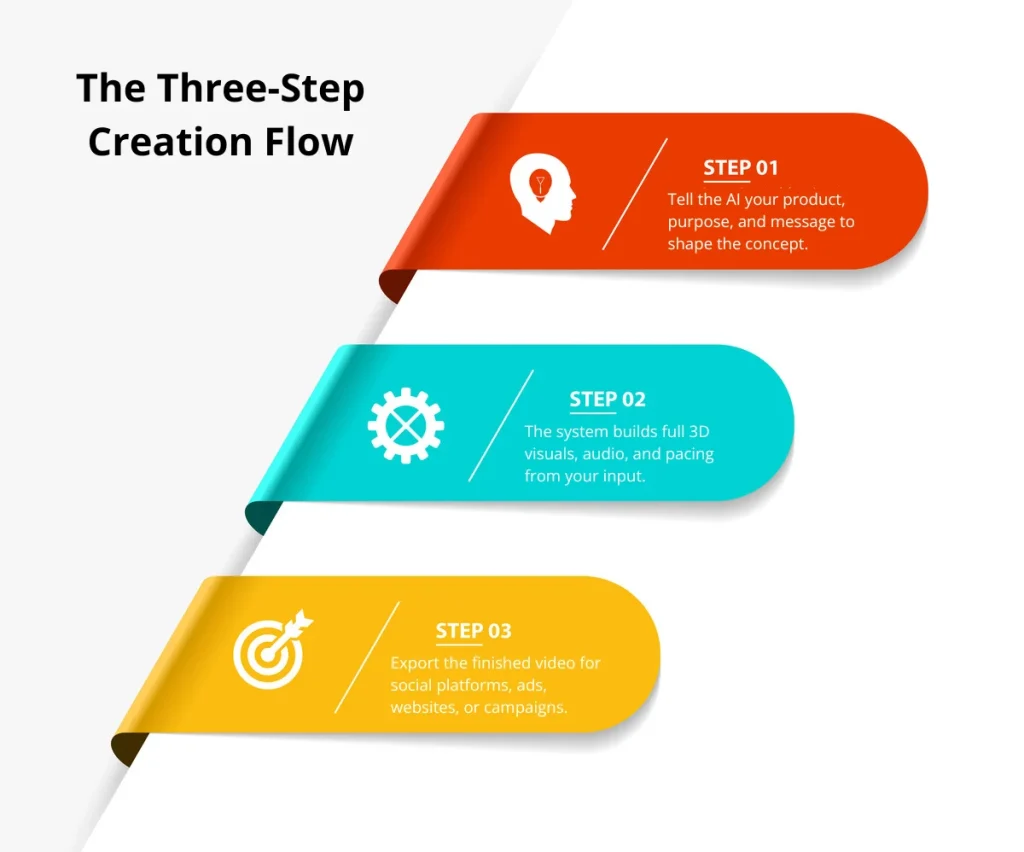 The Three-Step Creation Flow

STEP 01
Tell the AI your product, purpose, and message to shape the concept.

STEP 02
The system builds full 3D visuals, audio, and pacing from your input.

STEP 03
Export the finished video for social platforms, ads, websites, or campaigns.